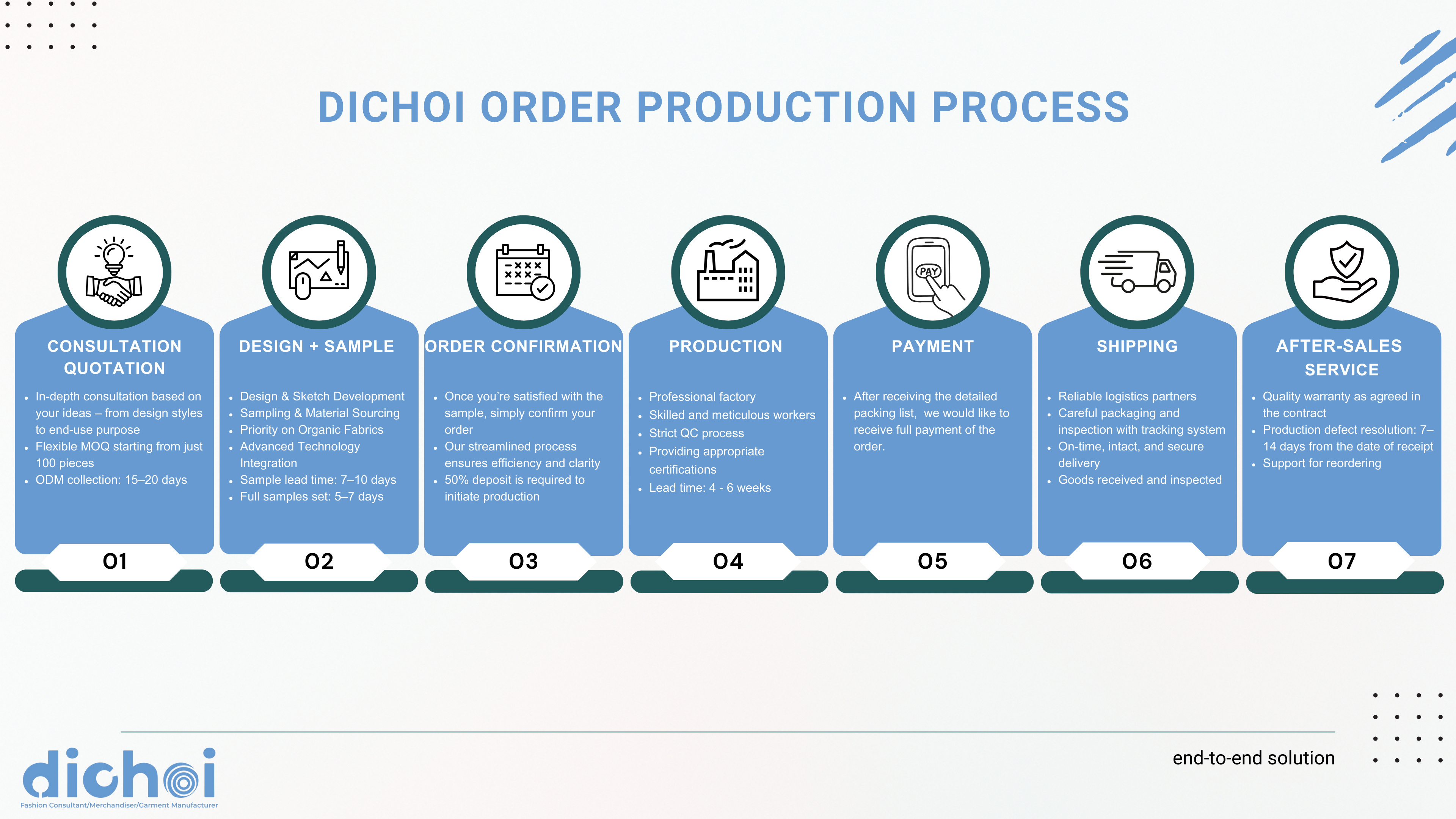 DICHOI ORDER PRODUCTION PROCESS

CONSULTATION QUOTATION

- In-depth consultation based on your ideas – from design styles to end-use purpose
- Flexible MOQ starting from just 100 pieces
- ODM collection: 15–20 days

01

DESIGN + SAMPLE

- Design & Sketch Development
- Sampling & Material Sourcing
- Priority on Organic Fabrics
- Advanced Technology Integration
- Sample lead time: 7–10 days
- Full samples set: 5–7 days

02

ORDER CONFIRMATION

- Once you're satisfied with the sample, simply confirm your order
- Our streamlined process ensures efficiency and clarity
- 50% deposit is required to initiate production

03

PRODUCTION

- Professional factory
- Skilled and meticulous workers
- Strict QC process
- Providing appropriate certifications
- Lead time: 4 - 6 weeks

04

PAYMENT

PAY

- After receiving the detailed packing list, we would like to receive full payment of the order.

05

SHIPPING

- Reliable logistics partners
- Careful packaging and inspection with tracking system
- On-time, intact, and secure delivery
- Goods received and inspected

06

AFTER-SALES SERVICE

- Quality warranty as agreed in the contract
- Production defect resolution: 7–14 days from the date of receipt
- Support for reordering

07

dichoi
Fashion Consultant/Merchandiser/Garment Manufacturer

end-to-end solution